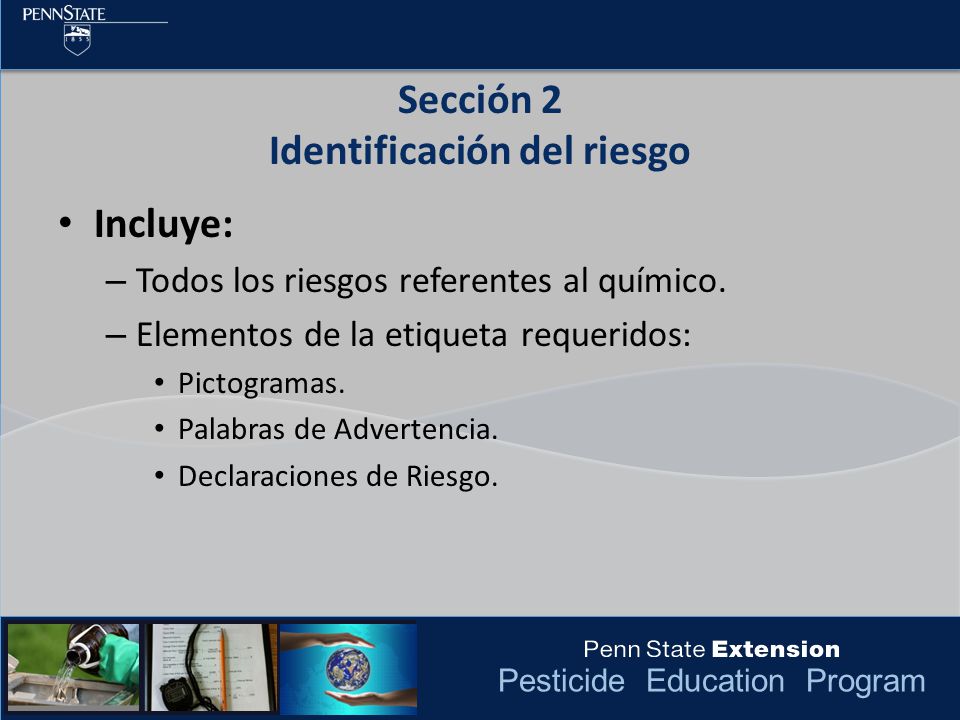 PENNSTATE
1855

Sección 2
Identificación del riesgo

• Incluye:
– Todos los riesgos referentes al químico.
– Elementos de la etiqueta requeridos:
• Pictogramas.
• Palabras de Advertencia.
• Declaraciones de Riesgo.

Penn State Extension
Pesticide Education Program